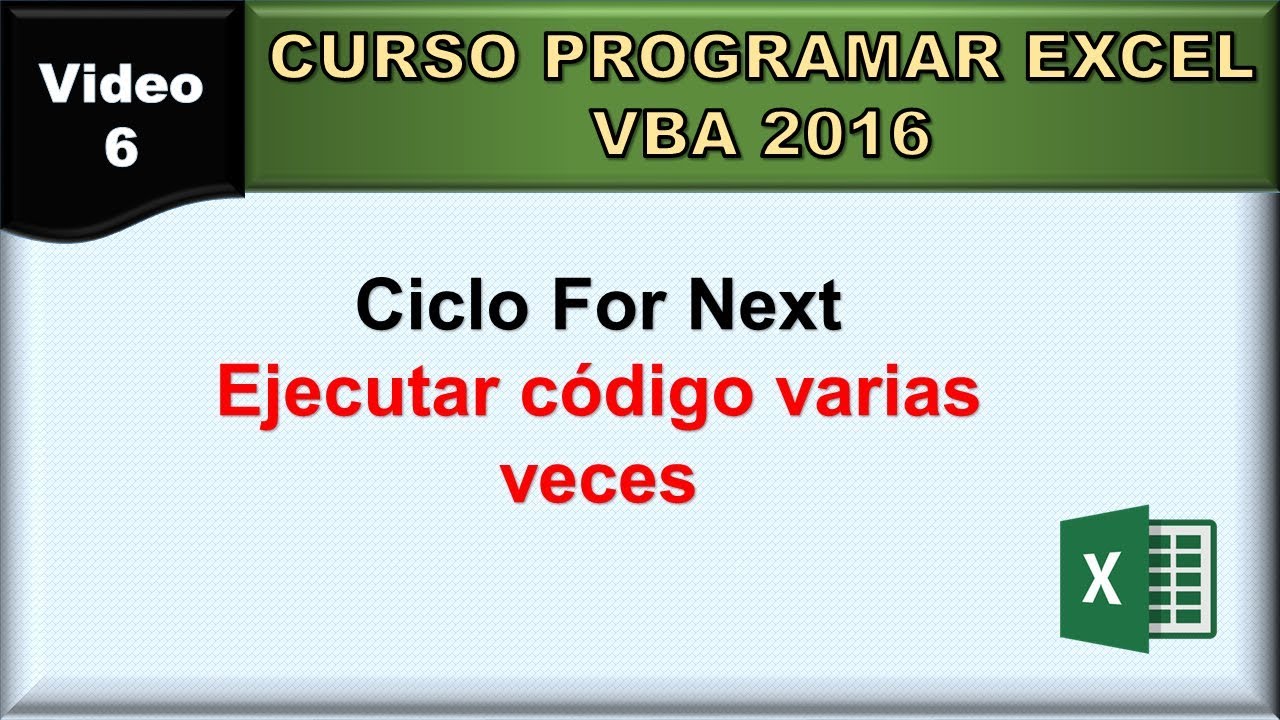 Video 6

CURSO PROGRAMAR EXCEL VBA 2016

Ciclo For Next

Ejecutar código varias veces

X